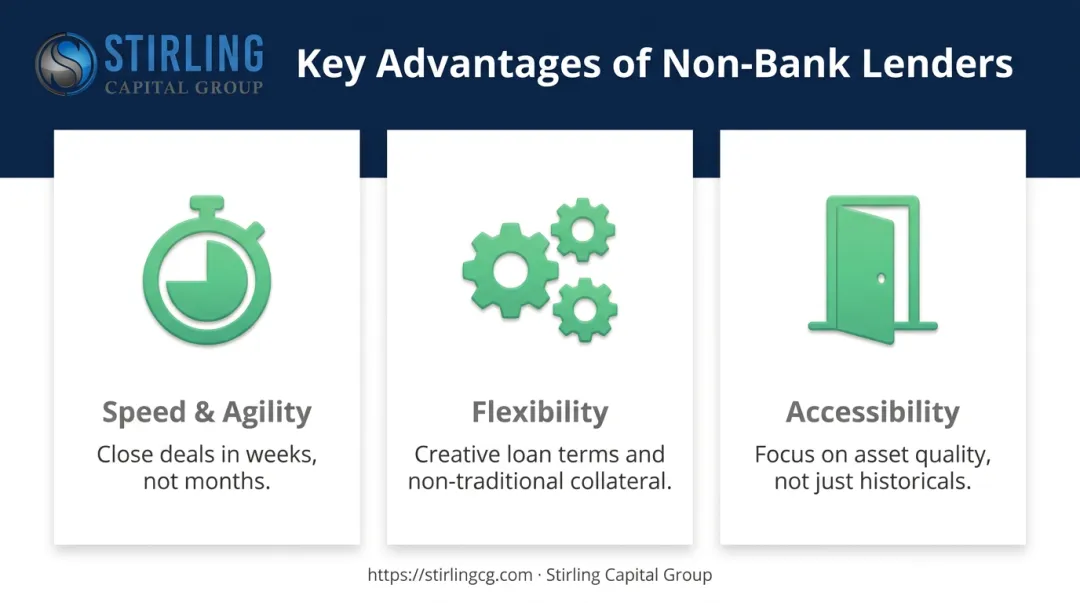 STIRLING
CAPITAL GROUP

Key Advantages of Non-Bank Lenders

Speed & Agility
Close deals in weeks, not months.

Flexibility
Creative loan terms and non-traditional collateral.

Accessibility
Focus on asset quality, not just historicals.

https://stirlingcg.com · Stirling Capital Group